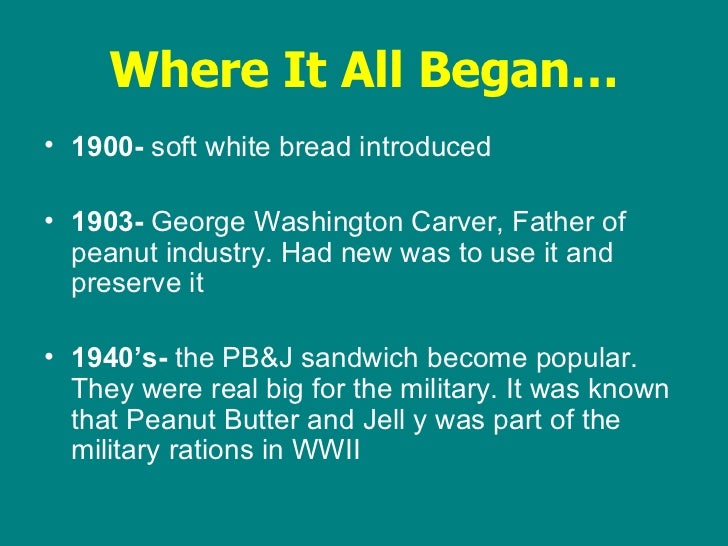 Where It All Began…

• 1900- soft white bread introduced

• 1903- George Washington Carver, Father of peanut industry. Had new was to use it and preserve it

• 1940's- the PB&J sandwich become popular. They were real big for the military. It was known that Peanut Butter and Jell y was part of the military rations in WWII